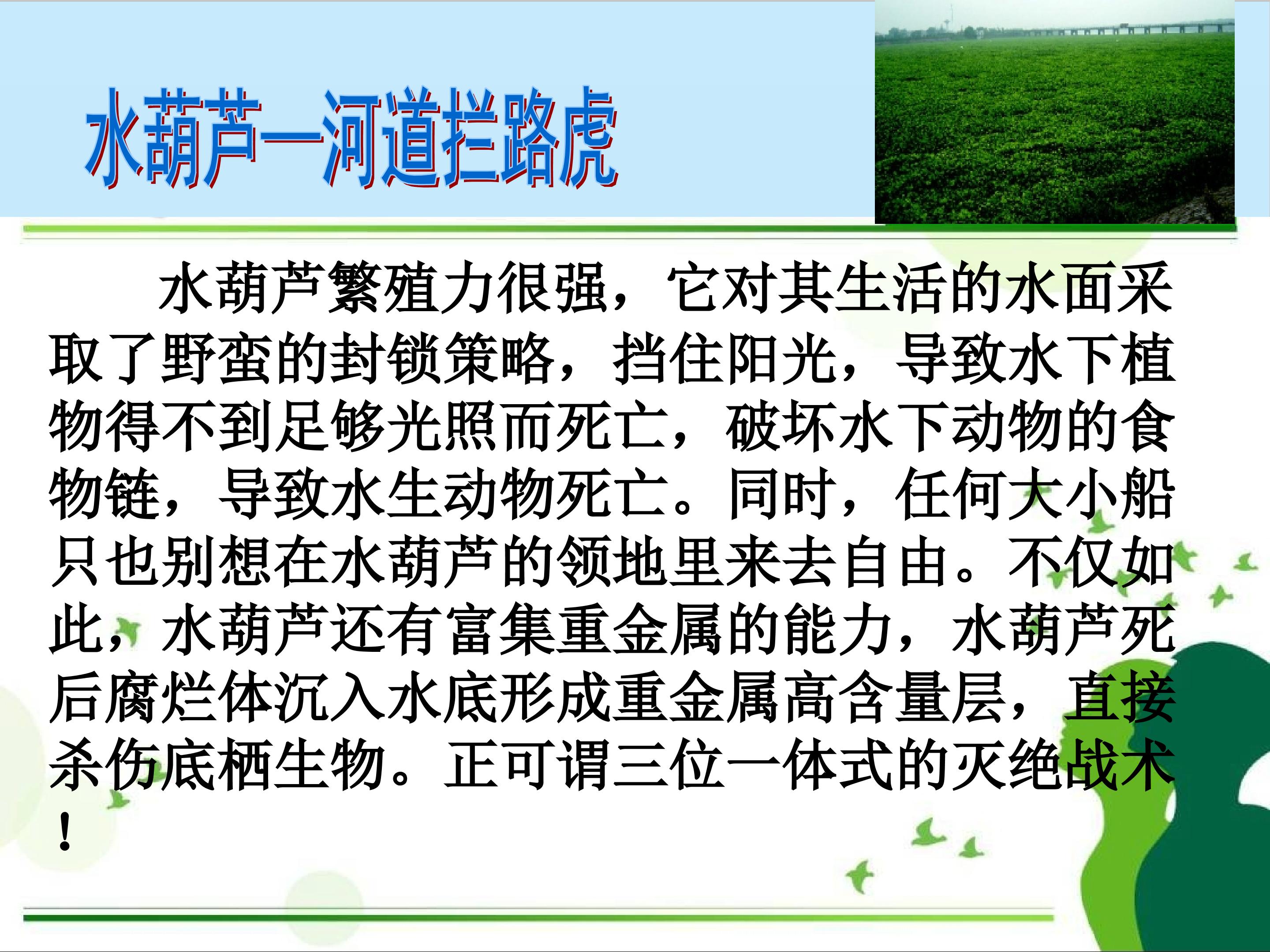 水葫芦—河道拦路虎

水葫芦繁殖力很强，它对其生活的水面采取了野蛮的封锁策略，挡住阳光，导致水下植物得不到足够光照而死亡，破坏水下动物的食物链，导致水生动物死亡。同时，任何大小船只也别想在水葫芦的领地里来去自由。不仅如此，水葫芦还有富集重金属的能力，水葫芦死后腐烂体沉入水底形成重金属高含量层，直接杀伤底栖生物。正可谓三位一体式的灭绝战术！